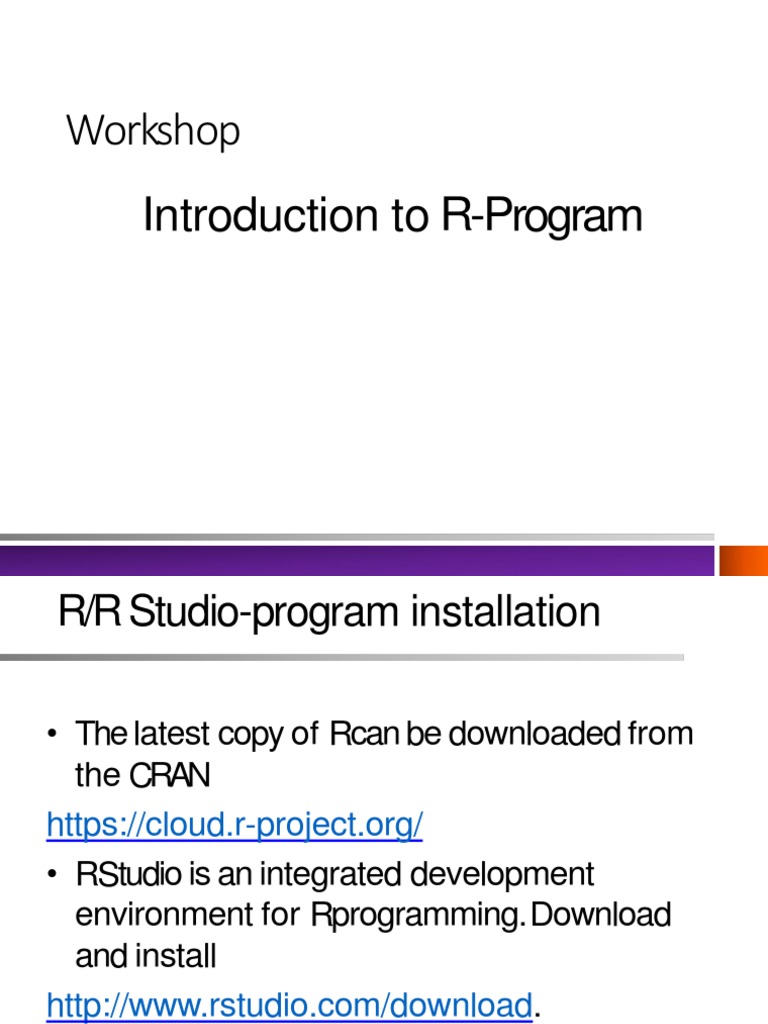 Workshop

Introduction to R-Program

R/R Studio-program installation

• The latest copy of Rcan be downloaded from the CRAN

https://cloud.r-project.org/

• RStudio is an integrated development environment for Rprogramming. Download and install

http://www.rstudio.com/download.